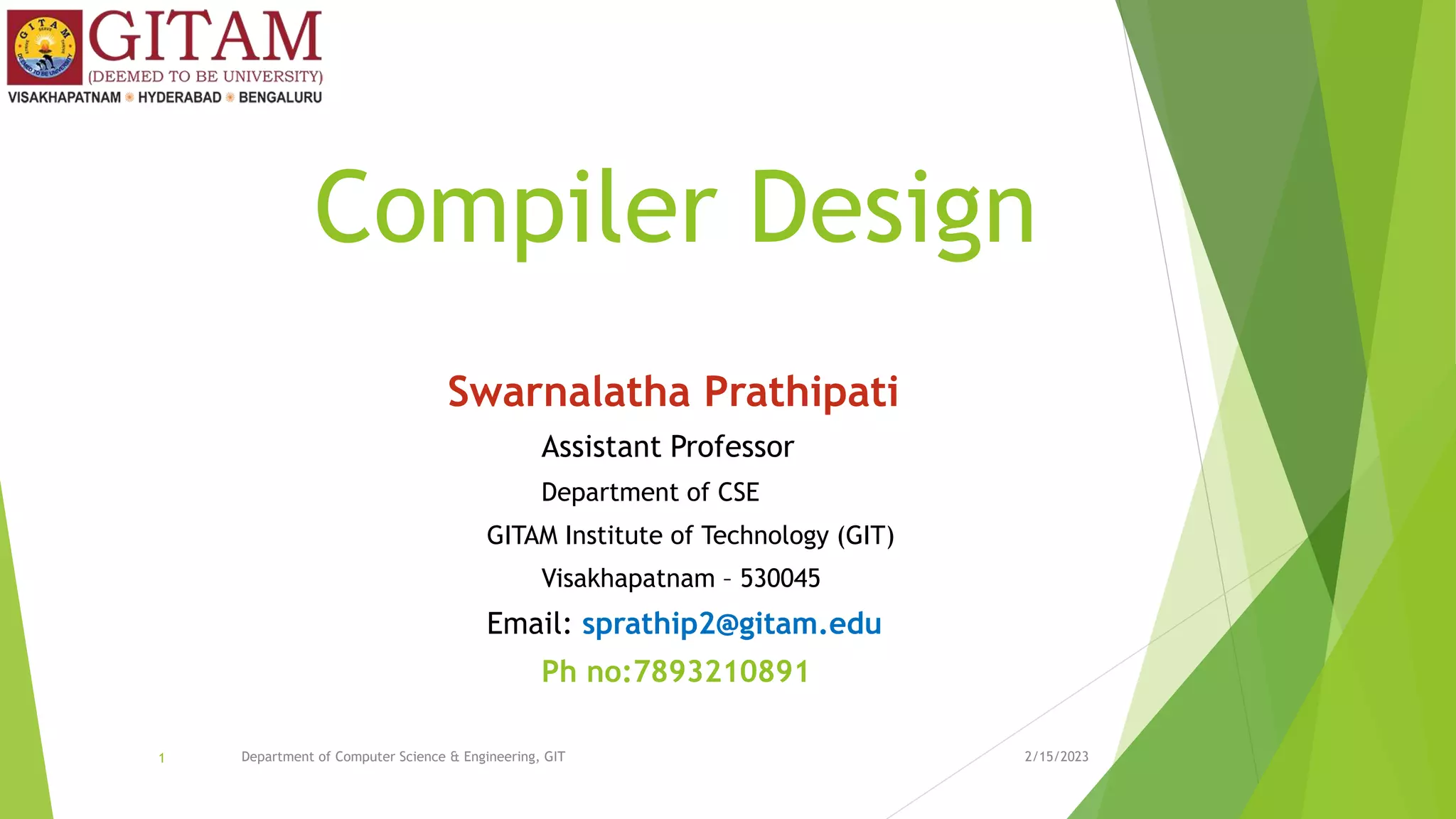 GITAM
(DEEMED TO BE UNIVERSITY)
VISAKHAPATNAM HYDERABAD BENGALURU

Compiler Design

Swarnalatha Prathipati
Assistant Professor
Department of CSE
GITAM Institute of Technology (GIT)
Visakhapatnam – 530045
Email: sprathip2@gitam.edu
Ph no:7893210891

1
Department of Computer Science & Engineering, GIT
2/15/2023